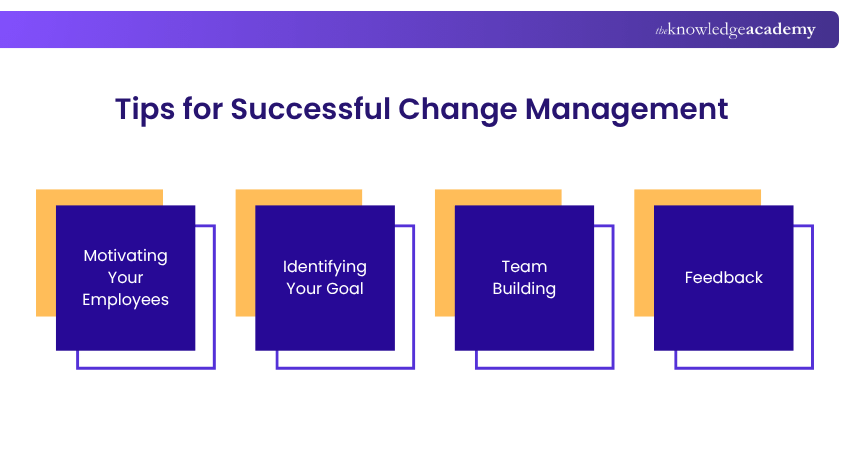 theknowledgeacademy

Tips for Successful Change Management

Motivating Your Employees

Identifying Your Goal

Team Building

Feedback